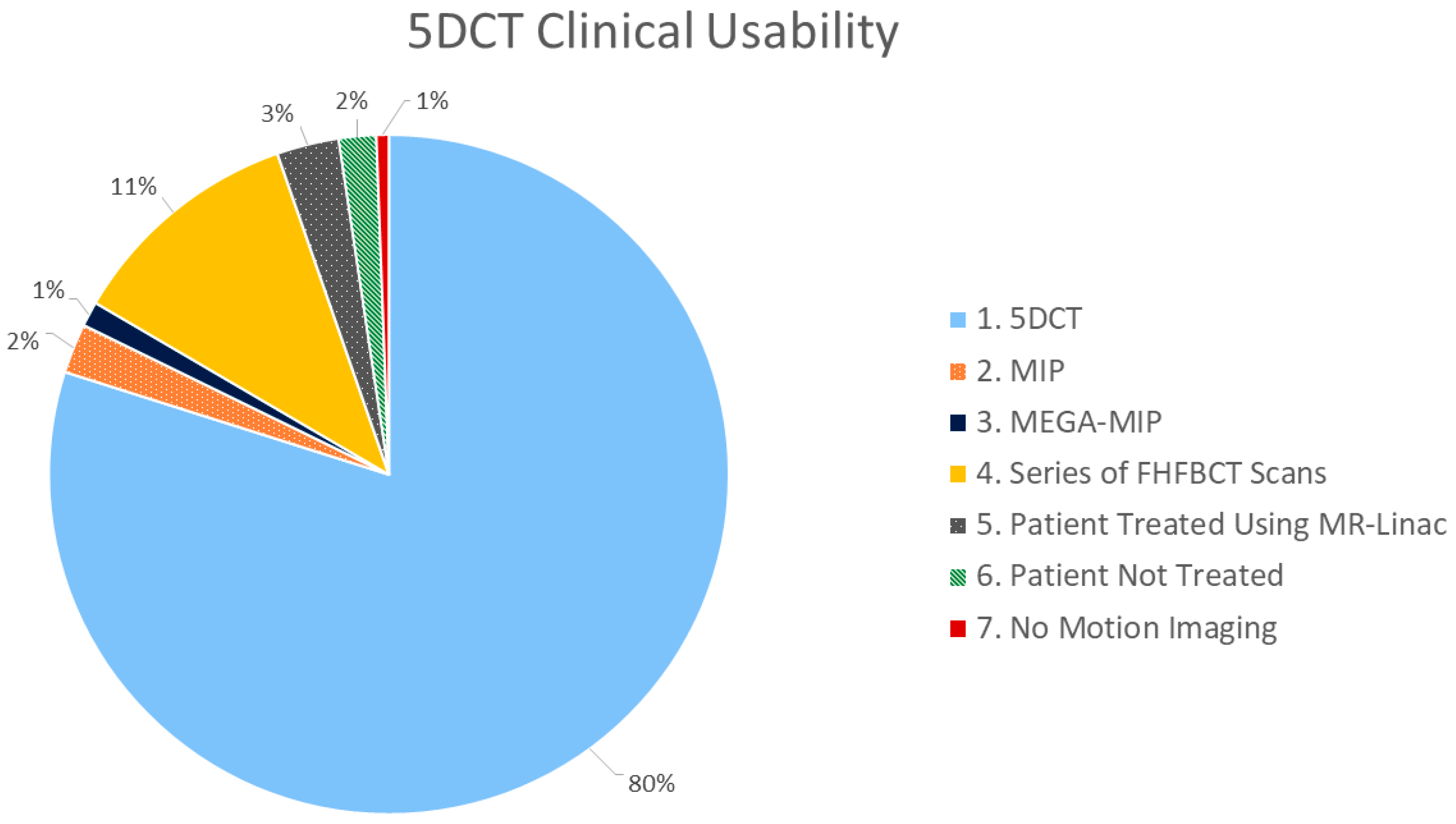 5DCT Clinical Usability

3%
2%
1%
11%
1%
2%
80%

1. 5DCT
2. MIP
3. MEGA-MIP
4. Series of FHFBCT Scans
5. Patient Treated Using MR-Linac
6. Patient Not Treated
7. No Motion Imaging